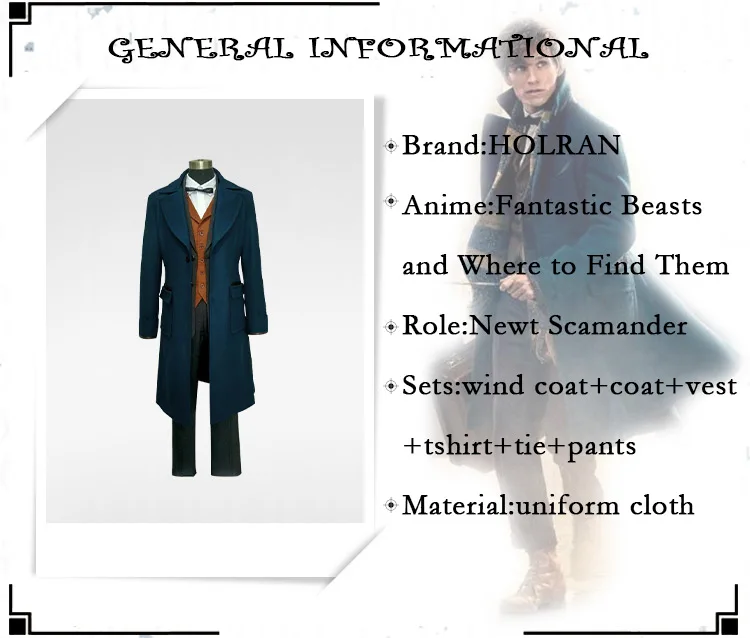 GENERAL INFORMATIONAL

Brand:HOLRAN

Anime:Fantastic Beasts and Where to Find Them

Role:Newt Scamander

Sets:wind coat+coat+vest +tshirt+tie+pants

Material:uniform cloth